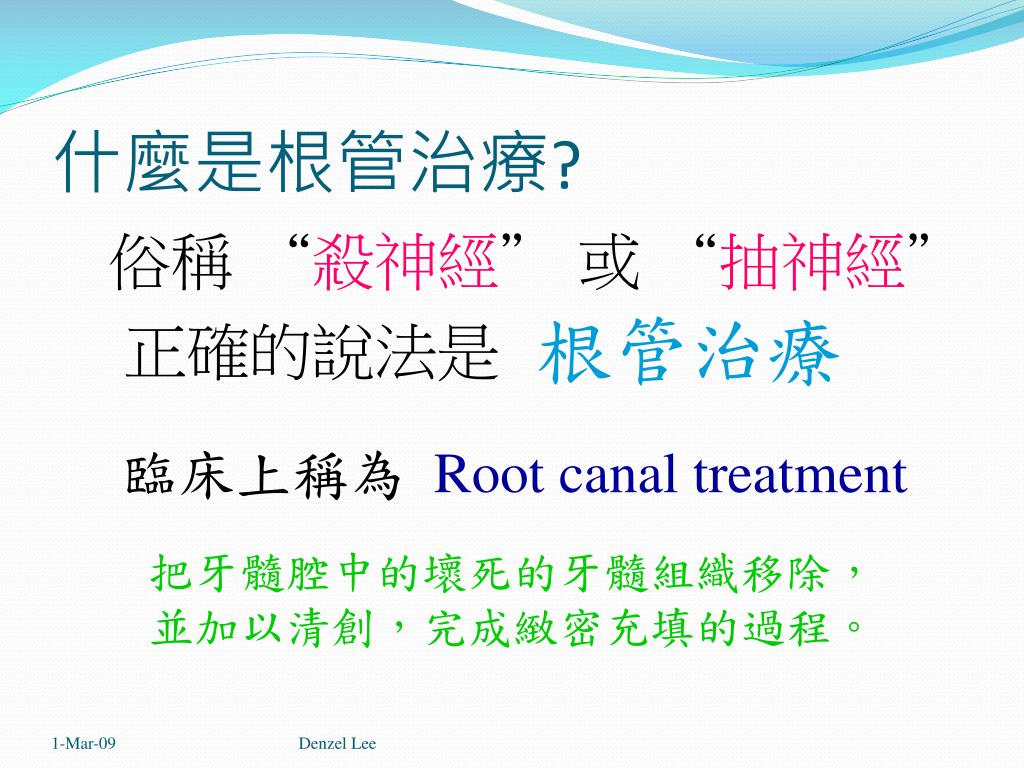 什麼是根管治療?

俗稱 “殺神經” 或 “抽神經”

正確的說法是 根管治療

臨床上稱為 Root canal treatment

把牙髓腔中的壞死的牙髓組織移除，並加以清創，完成緻密充填的過程。

1-Mar-09

Denzel Lee